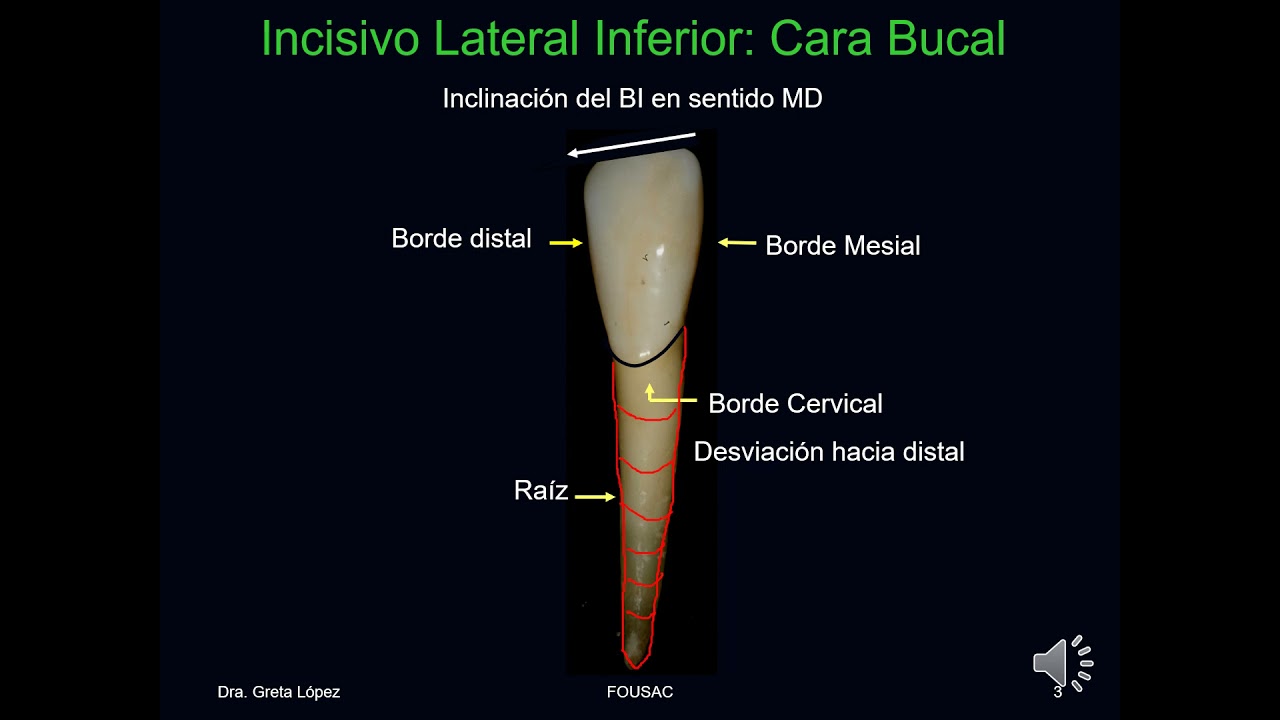 Incisivo Lateral Inferior: Cara Bucal

Inclinación del BI en sentido MD

Borde distal

Borde Mesial

Borde Cervical

Desviación hacia distal

Raíz

Dra. Greta López

FOUSAC

3